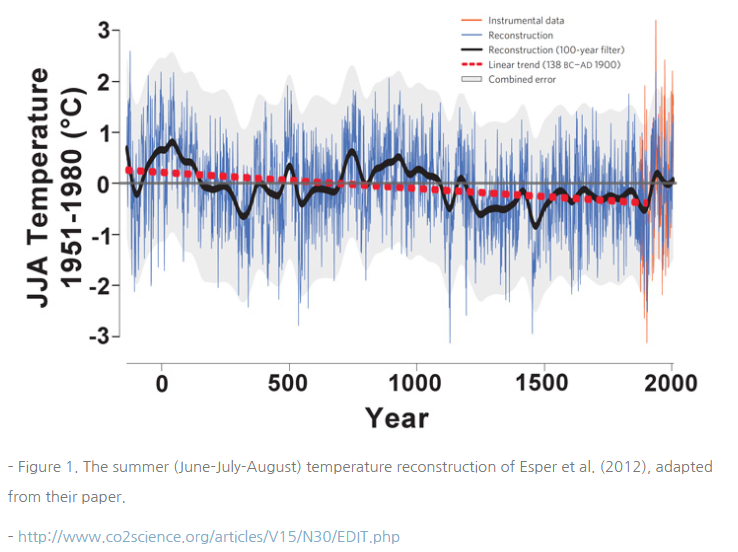 Instrumental data
Reconstruction
Reconstruction (100-year filter)
Linear trend (138 BC–AD 1900)
Combined error

JJA Temperature 1951-1980 (°C)

3
2
1
0
-1
-2
-3

0
500
1000
1500
2000

Year

- Figure 1. The summer (June-July-August) temperature reconstruction of Esper et al. (2012), adapted from their paper.

- http://www.co2science.org/articles/V15/N30/EDIT.php